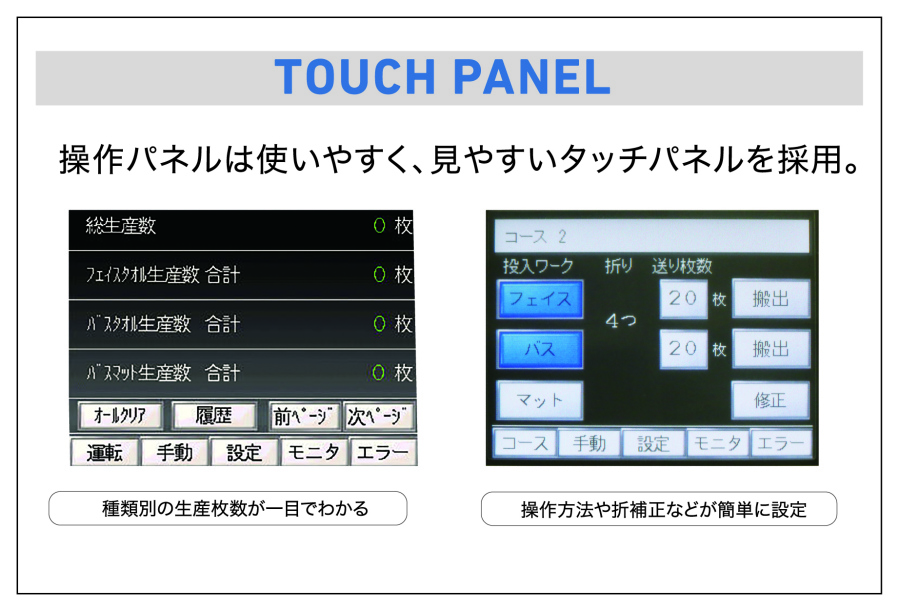 TOUCH PANEL

操作パネルは使いやすく、見やすいタッチパネルを採用。

総生産数 0 枚

フェイスタオル生産数 合計 0 枚

バスタオル生産数 合計 0 枚

バスマット生産数 合計 0 枚

オールクリア 履歴 前ページ 次ページ

運転 手動 設定 モニタ エラー

種類別の生産枚数が一目でわかる

コース 2

投入ワーク 折り 送り枚数

フェイス 20 枚 搬出

4つ

バス 20 枚 搬出

マット 修正

コース 手動 設定 モニタ エラー

操作方法や折補正などが簡単に設定